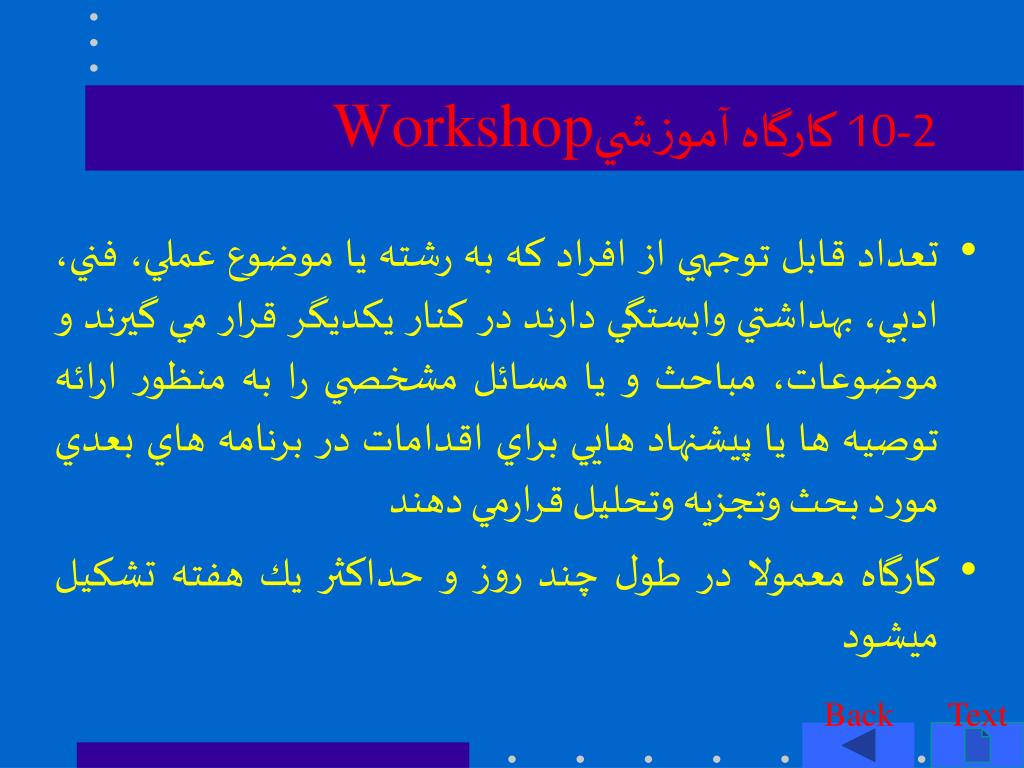 10-2 كارگاه آموزشيWorkshop

• تعداد قابل توجهي از افراد كه به رشته يا موضوع عملي، فني، ادبي، بهداشتي وابستگي دارند در كنار يكديگر قرار مي گيرند و موضوعات، مباحث و يا مسائل مشخصي را به منظور ارائه توصيه ها يا پيشنهاد هايي براي اقدامات در برنامه هاي بعدي مورد بحث وتجزيه وتحليل قرارمي دهند

• كارگاه معمولا در طول چند روز و حداكثر يك هفته تشكيل ميشود

Back Text